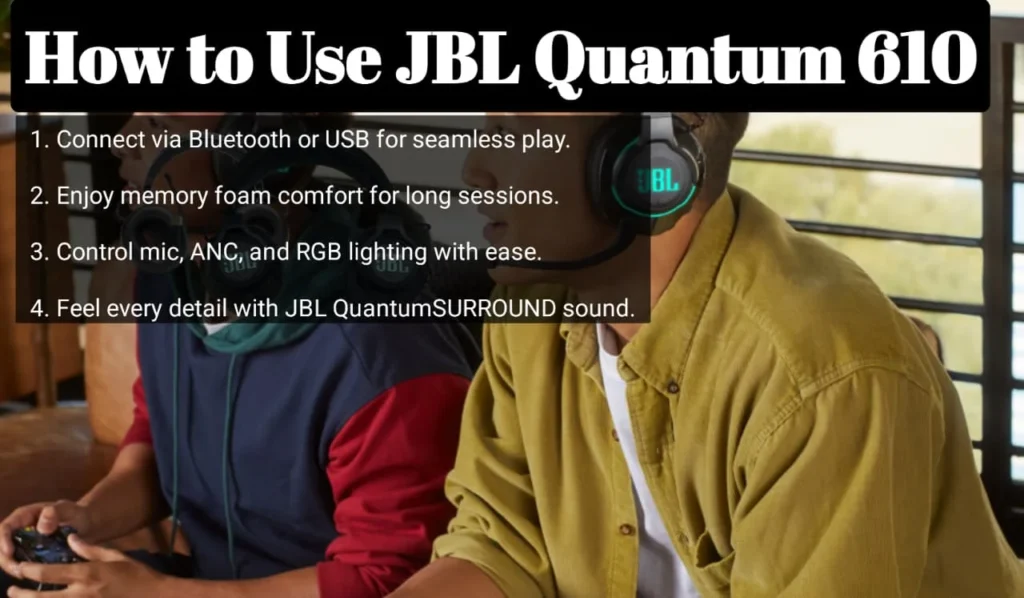 How to Use JBL Quantum 610

1. Connect via Bluetooth or USB for seamless play.

2. Enjoy memory foam comfort for long sessions.

3. Control mic, ANC, and RGB lighting with ease.

4. Feel every detail with JBL QuantumSURROUND sound.

JBL

JBL